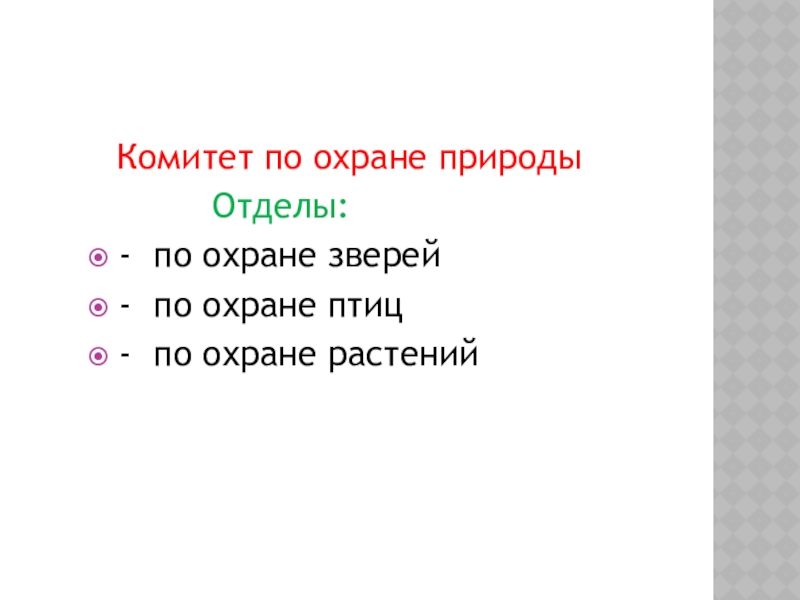 Комитет по охране природы

Отделы:

- по охране зверей
- по охране птиц
- по охране растений